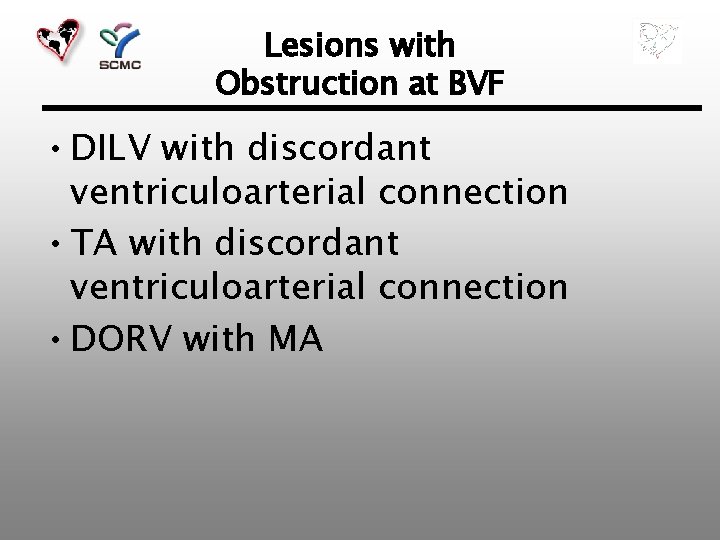 SCMC

Lesions with Obstruction at BVF

• DILV with discordant ventriculoarterial connection
• TA with discordant ventriculoarterial connection
• DORV with MA